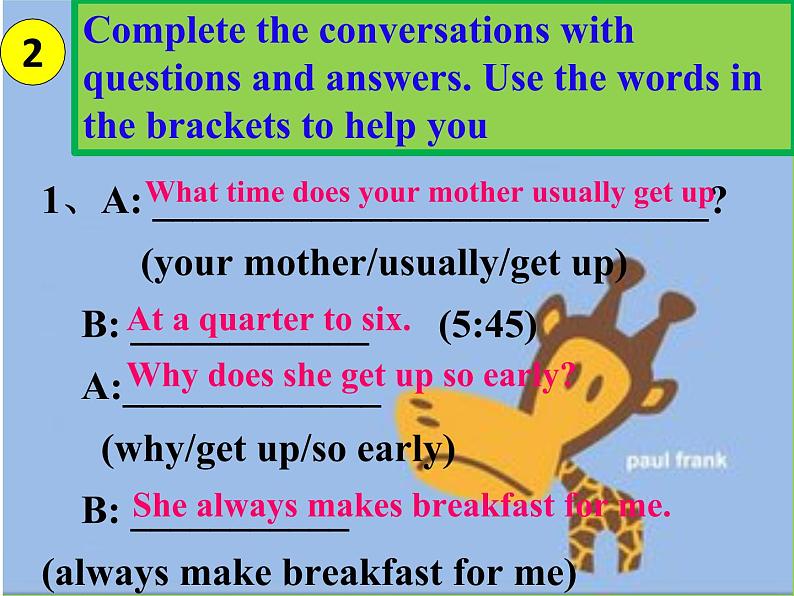 2

Complete the conversations with questions and answers. Use the words in the brackets to help you

1、A: What time does your mother usually get up?
(your mother/usually/get up)
B: At a quarter to six. (5:45)
A: Why does she get up so early?
(why/get up/so early)
B: She always makes breakfast for me.
(always make breakfast for me)

paul frank